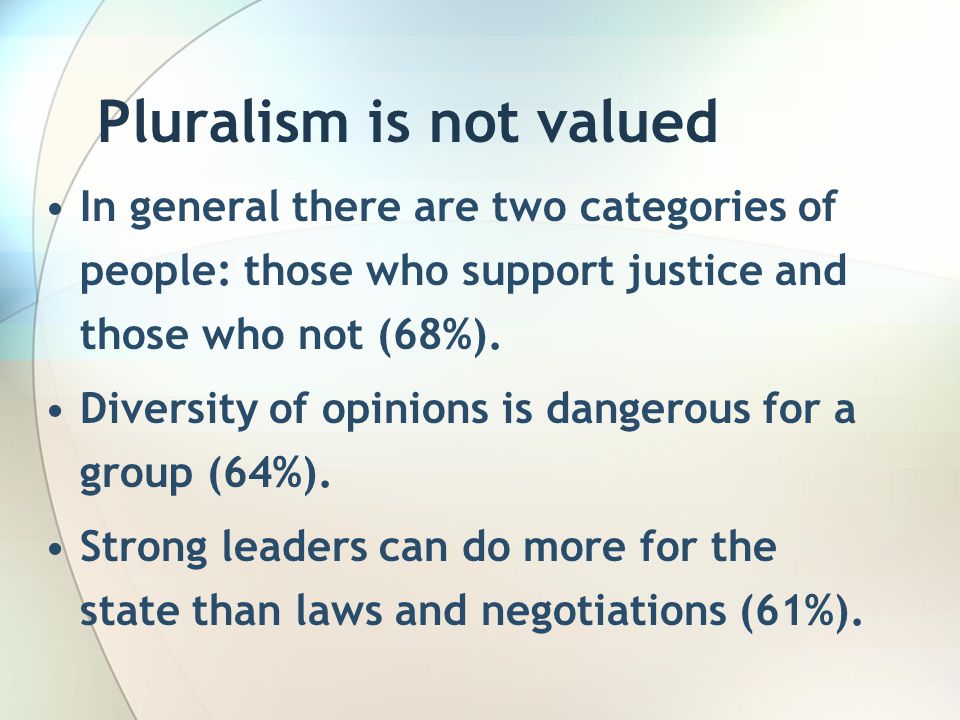 Pluralism is not valued

• In general there are two categories of people: those who support justice and those who not (68%).

• Diversity of opinions is dangerous for a group (64%).

• Strong leaders can do more for the state than laws and negotiations (61%).